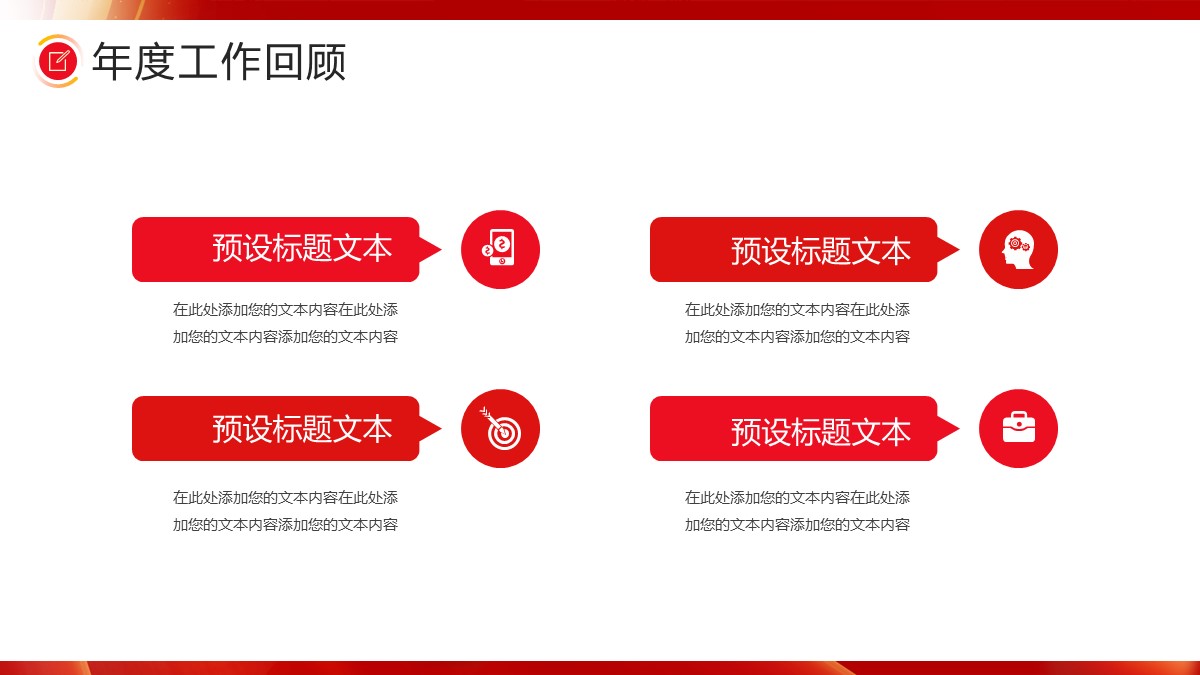 年度工作回顾

预设标题文本

在此处添加您的文本内容在此处添加您的文本内容添加您的文本内容

预设标题文本

在此处添加您的文本内容在此处添加您的文本内容添加您的文本内容

预设标题文本

在此处添加您的文本内容在此处添加您的文本内容添加您的文本内容

预设标题文本

在此处添加您的文本内容在此处添加您的文本内容添加您的文本内容